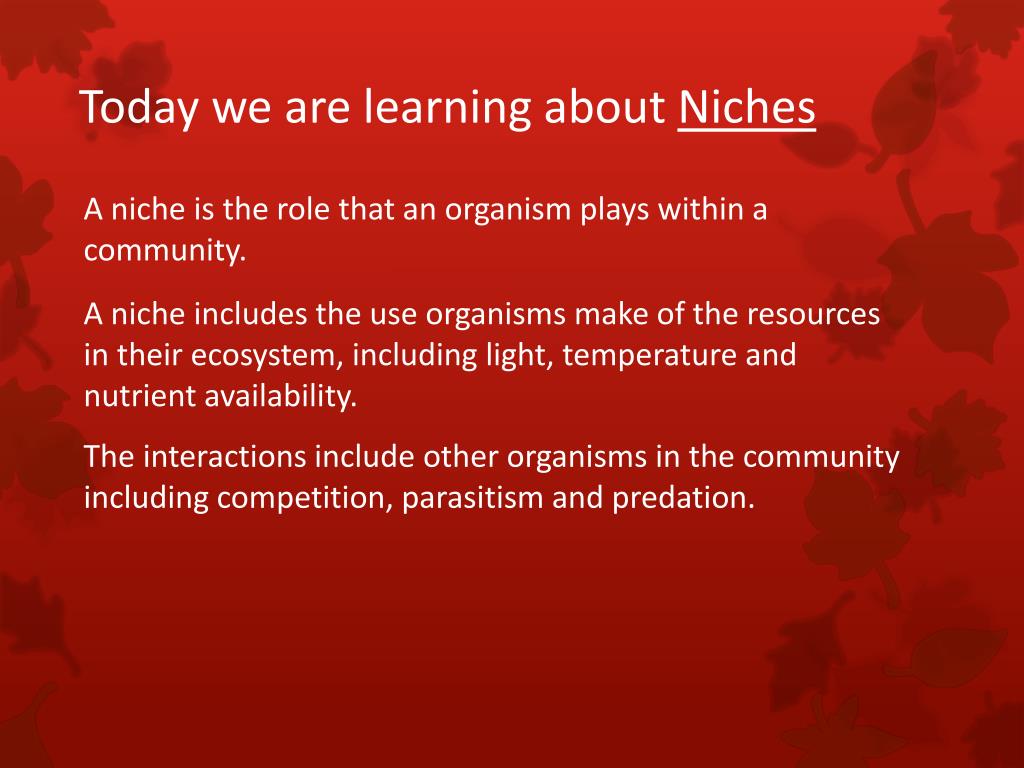 Today we are learning about Niches

A niche is the role that an organism plays within a community.

A niche includes the use organisms make of the resources in their ecosystem, including light, temperature and nutrient availability.

The interactions include other organisms in the community including competition, parasitism and predation.